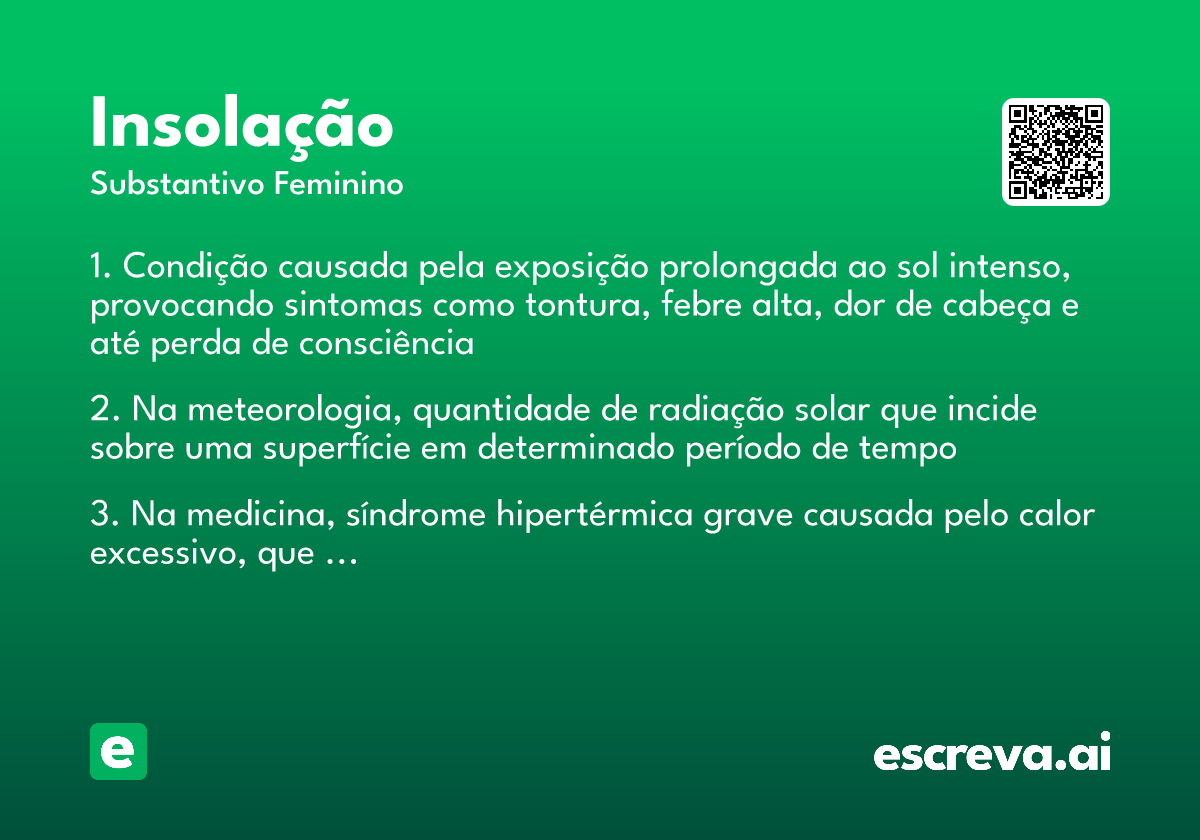 Insolação
Substantivo Feminino

1. Condição causada pela exposição prolongada ao sol intenso, provocando sintomas como tontura, febre alta, dor de cabeça e até perda de consciência

2. Na meteorologia, quantidade de radiação solar que incide sobre uma superfície em determinado período de tempo

3. Na medicina, síndrome hipertérmica grave causada pelo calor excessivo, que …

e

escreva.ai